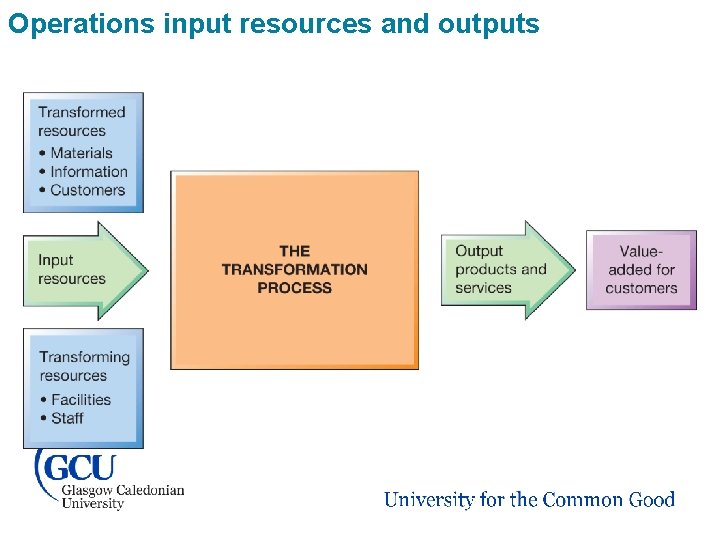 Operations input resources and outputs

Transformed resources
• Materials
• Information
• Customers

Input resources

Transforming resources
• Facilities
• Staff

THE TRANSFORMATION PROCESS

Output products and services

Value-added for customers

GCU
Glasgow Caledonian University

University for the Common Good